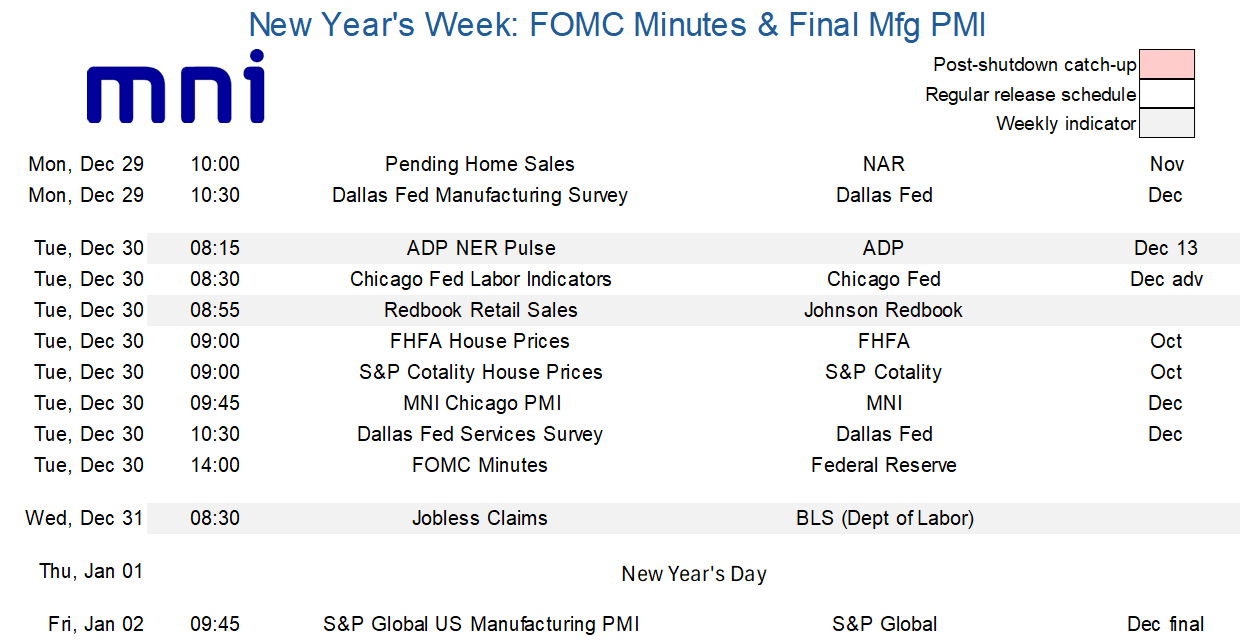 New Year's Week: FOMC Minutes & Final Mfg PMI

mni

Post-shutdown catch-up
Regular release schedule
Weekly indicator

| | | | | |
|---|---|---|---|---|
| Mon, Dec 29 | 10:00 | Pending Home Sales | NAR | Nov |
| Mon, Dec 29 | 10:30 | Dallas Fed Manufacturing Survey | Dallas Fed | Dec |
| Tue, Dec 30 | 08:15 | ADP NER Pulse | ADP | Dec 13 |
| Tue, Dec 30 | 08:30 | Chicago Fed Labor Indicators | Chicago Fed | Dec adv |
| Tue, Dec 30 | 08:55 | Redbook Retail Sales | Johnson Redbook | |
| Tue, Dec 30 | 09:00 | FHFA House Prices | FHFA | Oct |
| Tue, Dec 30 | 09:00 | S&P Cotality House Prices | S&P Cotality | Oct |
| Tue, Dec 30 | 09:45 | MNI Chicago PMI | MNI | Dec |
| Tue, Dec 30 | 10:30 | Dallas Fed Services Survey | Dallas Fed | Dec |
| Tue, Dec 30 | 14:00 | FOMC Minutes | Federal Reserve | |
| Wed, Dec 31 | 08:30 | Jobless Claims | BLS (Dept of Labor) | |
| Thu, Jan 01 | | New Year's Day | | |
| Fri, Jan 02 | 09:45 | S&P Global US Manufacturing PMI | S&P Global | Dec final |